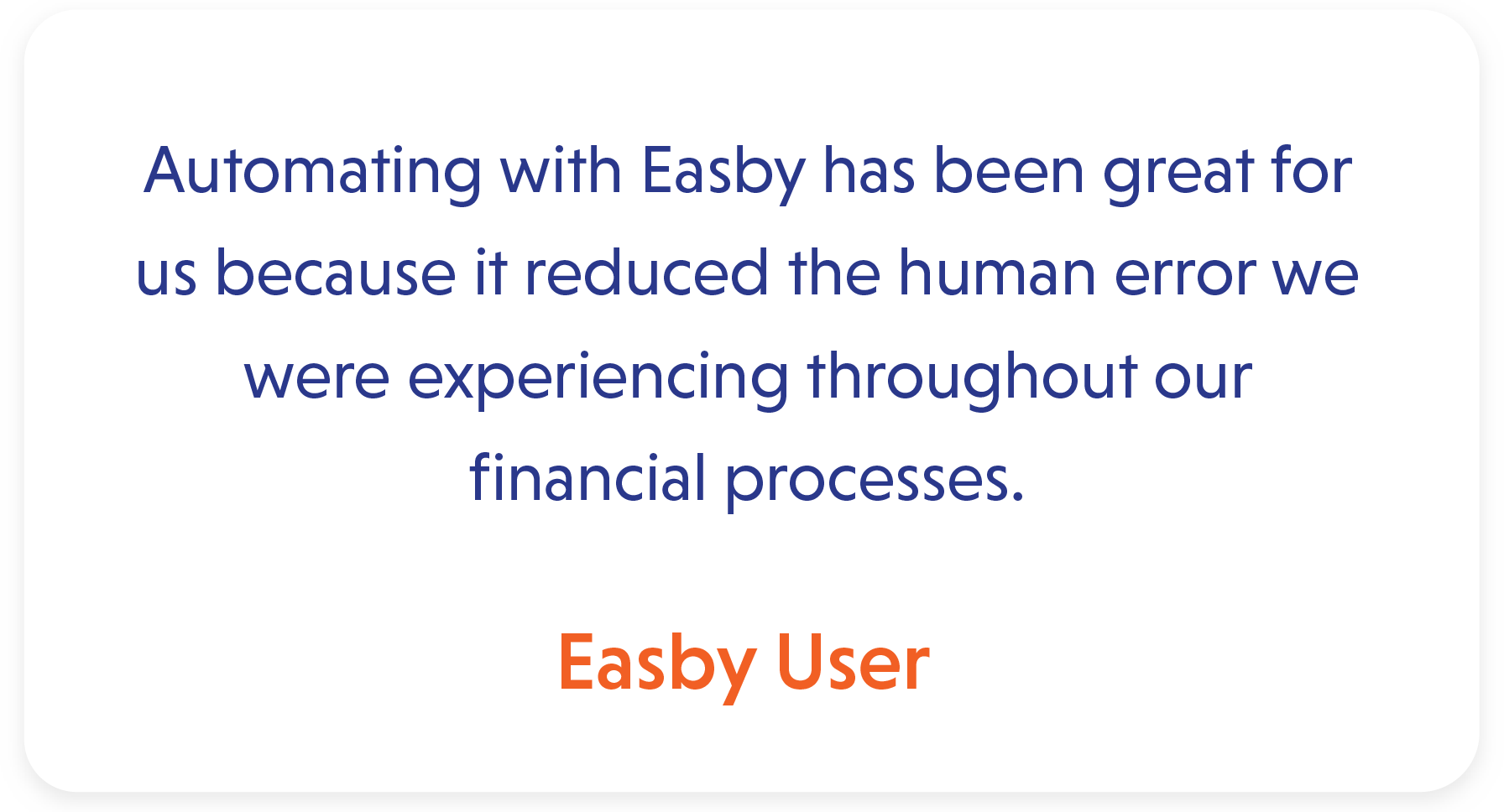 Automating with Easby has been great for us because it reduced the human error we were experiencing throughout our financial processes.

Easby User